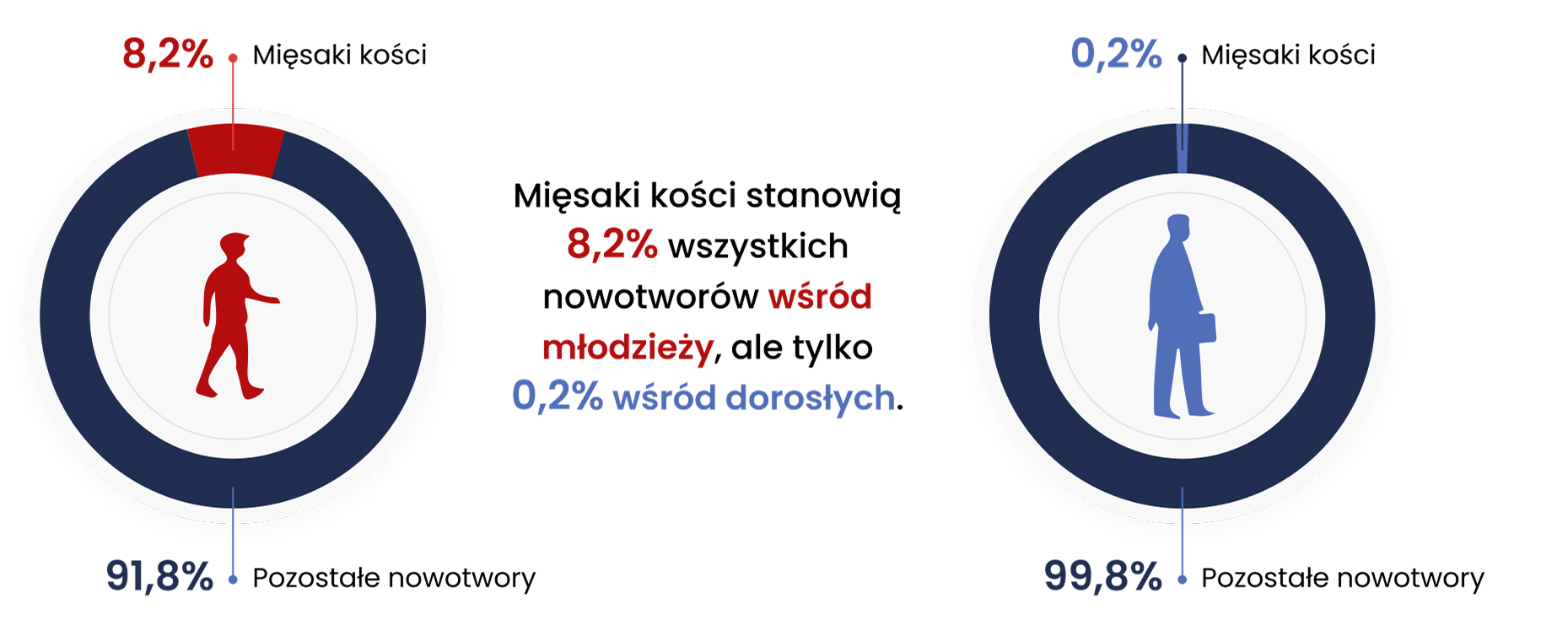 8,2% Mięsaki kości

91,8% Pozostałe nowotwory

Mięsaki kości stanowią 8,2% wszystkich nowotworów wśród młodzieży, ale tylko 0,2% wśród dorosłych.

0,2% Mięsaki kości

99,8% Pozostałe nowotwory